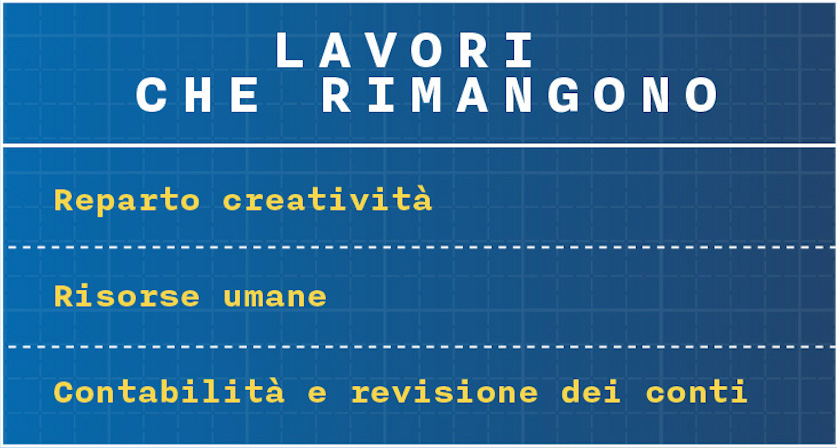 LAVORI
CHE RIMANGONO

Reparto creatività

Risorse umane

Contabilità e revisione dei conti